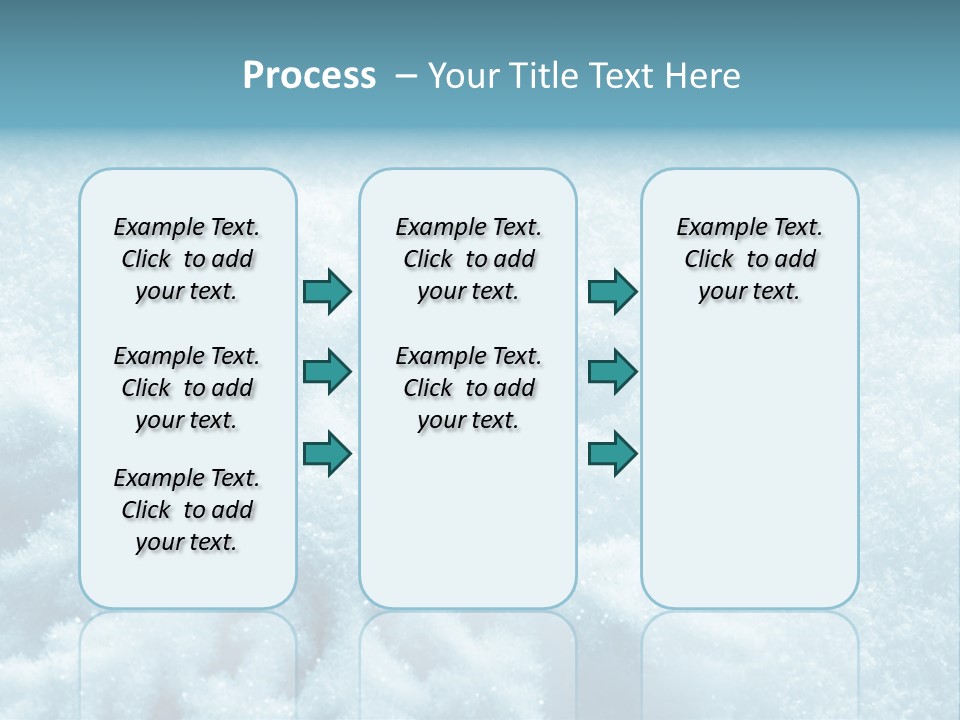 Process – Your Title Text Here

Example Text. Click to add your text.

Example Text. Click to add your text.

Example Text. Click to add your text.

Example Text. Click to add your text.

Example Text. Click to add your text.

Example Text. Click to add your text.